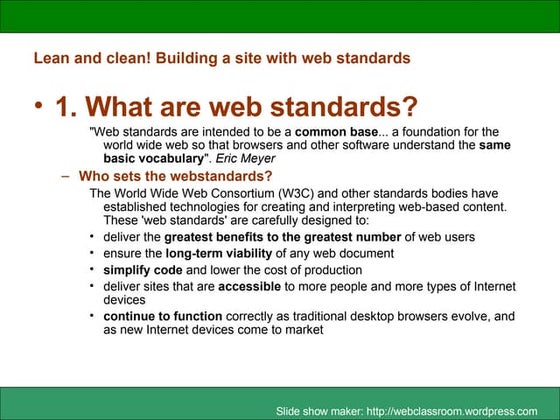 Lean and clean! Building a site with web standards

• 1. What are web standards?

"Web standards are intended to be a common base... a foundation for the world wide web so that browsers and other software understand the same basic vocabulary". Eric Meyer

– Who sets the webstandards?

The World Wide Web Consortium (W3C) and other standards bodies have established technologies for creating and interpreting web-based content. These 'web standards' are carefully designed to:

• deliver the greatest benefits to the greatest number of web users
• ensure the long-term viability of any web document
• simplify code and lower the cost of production
• deliver sites that are accessible to more people and more types of Internet devices
• continue to function correctly as traditional desktop browsers evolve, and as new Internet devices come to market

Slide show maker: http://webclassroom.wordpress.com